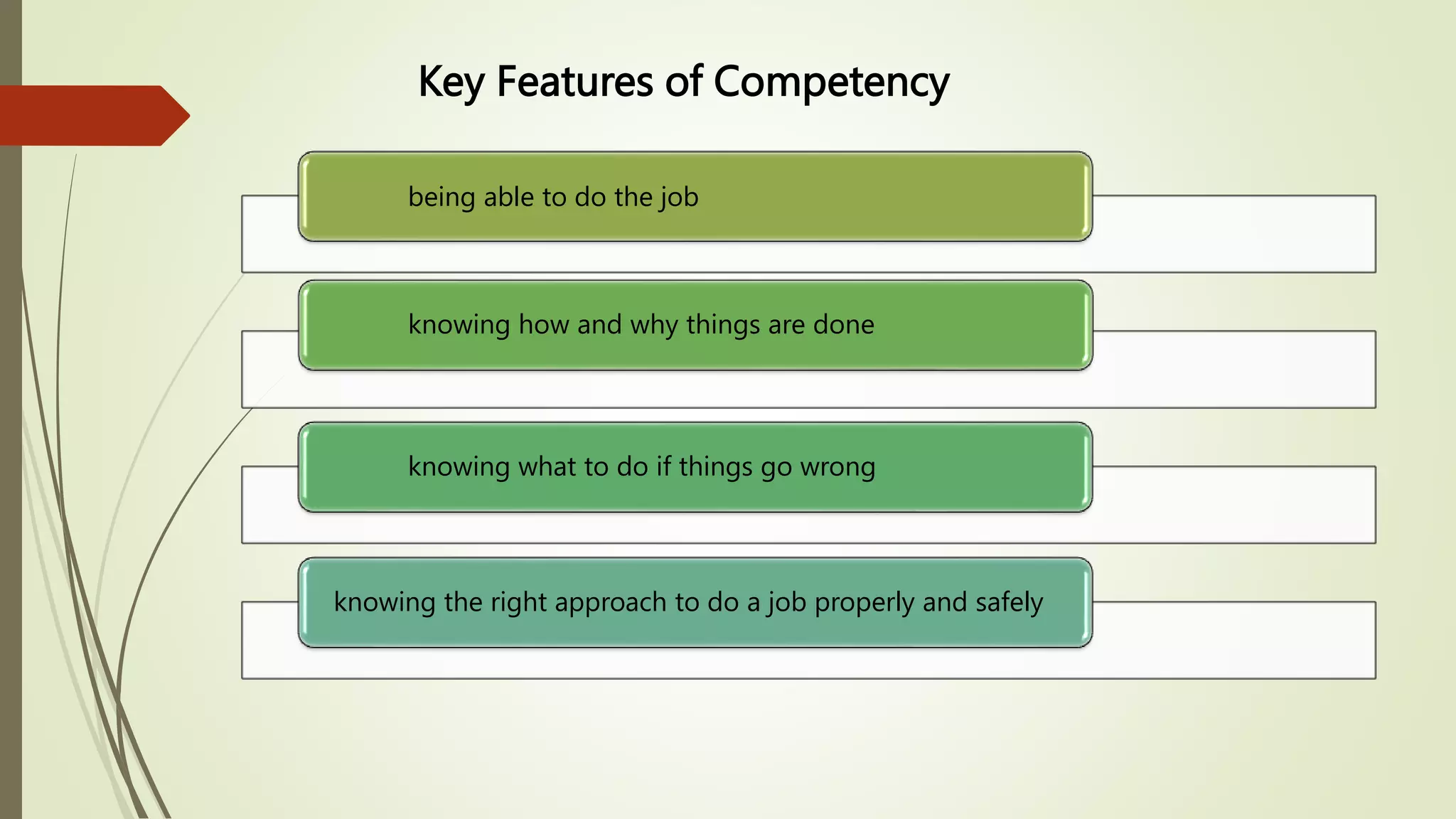 Key Features of Competency

being able to do the job

knowing how and why things are done

knowing what to do if things go wrong

knowing the right approach to do a job properly and safely